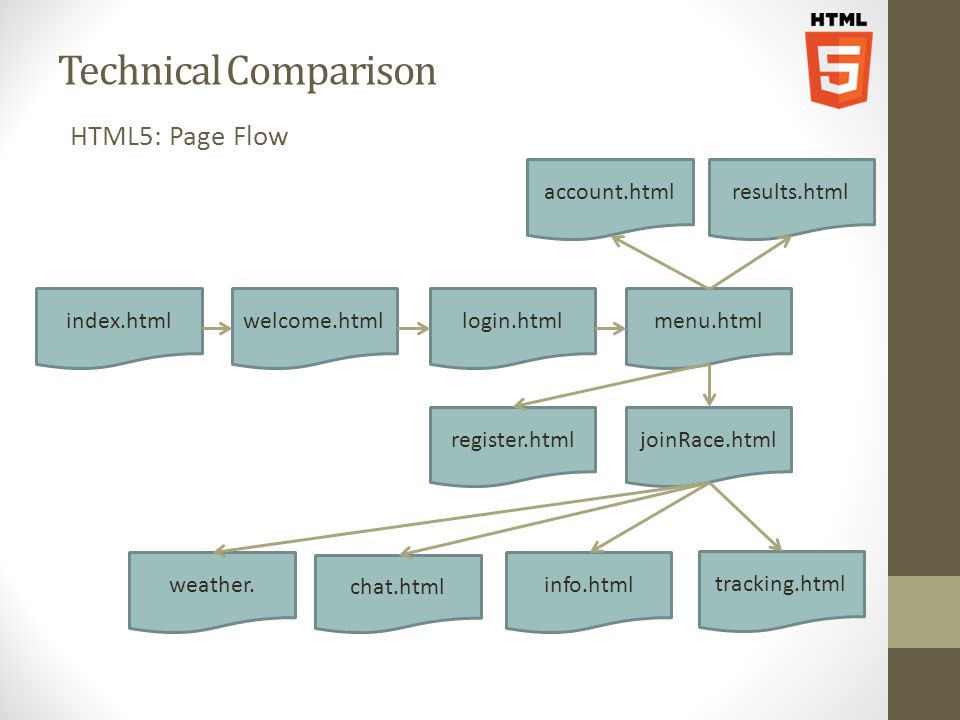 Technical Comparison

HTML 5

HTML5: Page Flow

account.html

results.html

index.html

welcome.html

login.html

menu.html

register.html

joinRace.html

weather.

chat.html

info.html

tracking.html